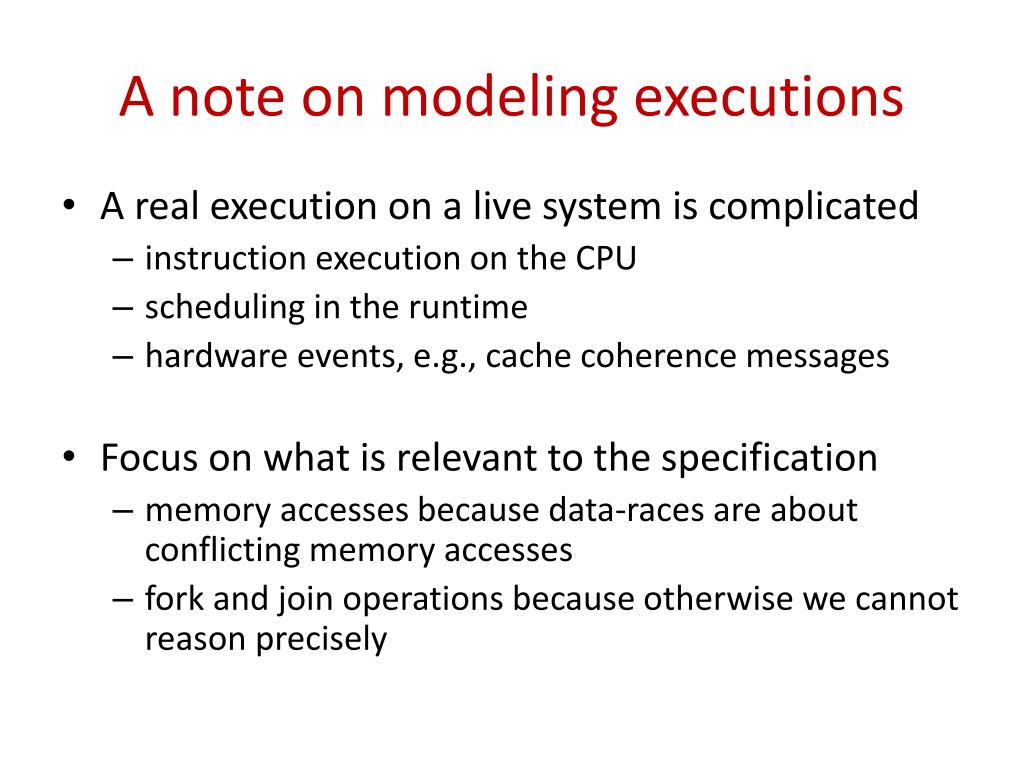 A note on modeling executions

• A real execution on a live system is complicated
– instruction execution on the CPU
– scheduling in the runtime
– hardware events, e.g., cache coherence messages

• Focus on what is relevant to the specification
– memory accesses because data-races are about conflicting memory accesses
– fork and join operations because otherwise we cannot reason precisely